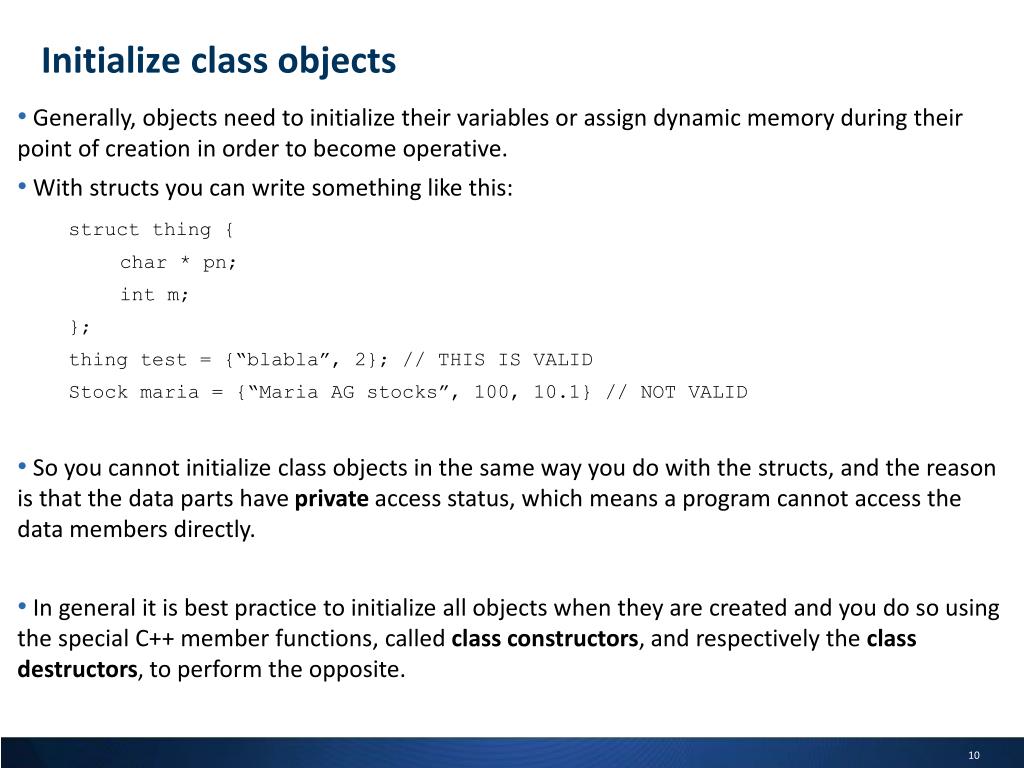 Initialize class objects

• Generally, objects need to initialize their variables or assign dynamic memory during their point of creation in order to become operative.

• With structs you can write something like this:

struct thing {
    char * pn;
    int m;
};
thing test = {“blabla”, 2}; // THIS IS VALID
Stock maria = {“Maria AG stocks”, 100, 10.1} // NOT VALID

• So you cannot initialize class objects in the same way you do with the structs, and the reason is that the data parts have private access status, which means a program cannot access the data members directly.

• In general it is best practice to initialize all objects when they are created and you do so using the special C++ member functions, called class constructors, and respectively the class destructors, to perform the opposite.

10